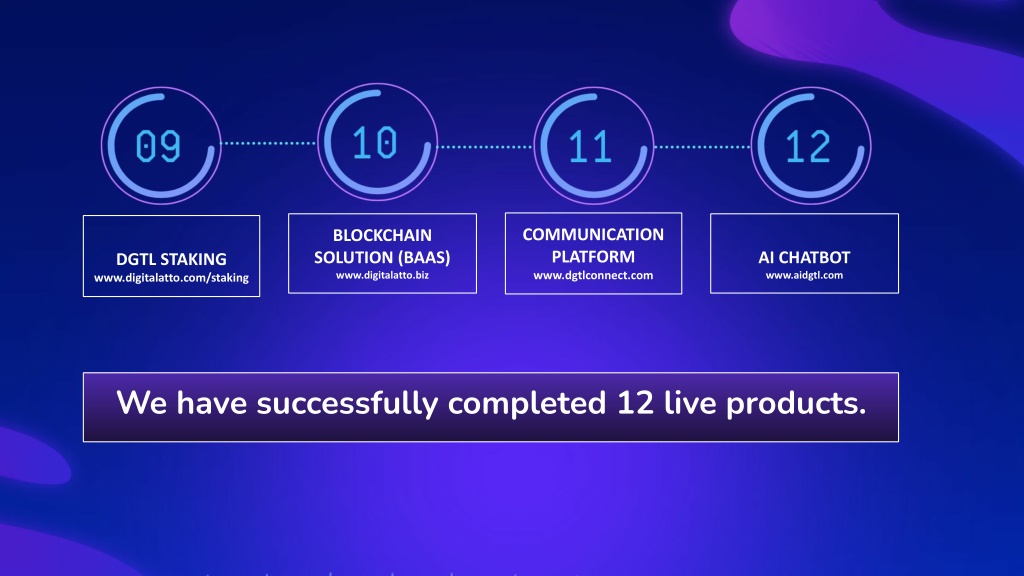 09

10

11

12

DGTL STAKING
www.digitalatto.com/staking

BLOCKCHAIN SOLUTION (BAAS)
www.digitalatto.biz

COMMUNICATION PLATFORM
www.dgtlconnect.com

AI CHATBOT
www.aidgtl.com

We have successfully completed 12 live products.